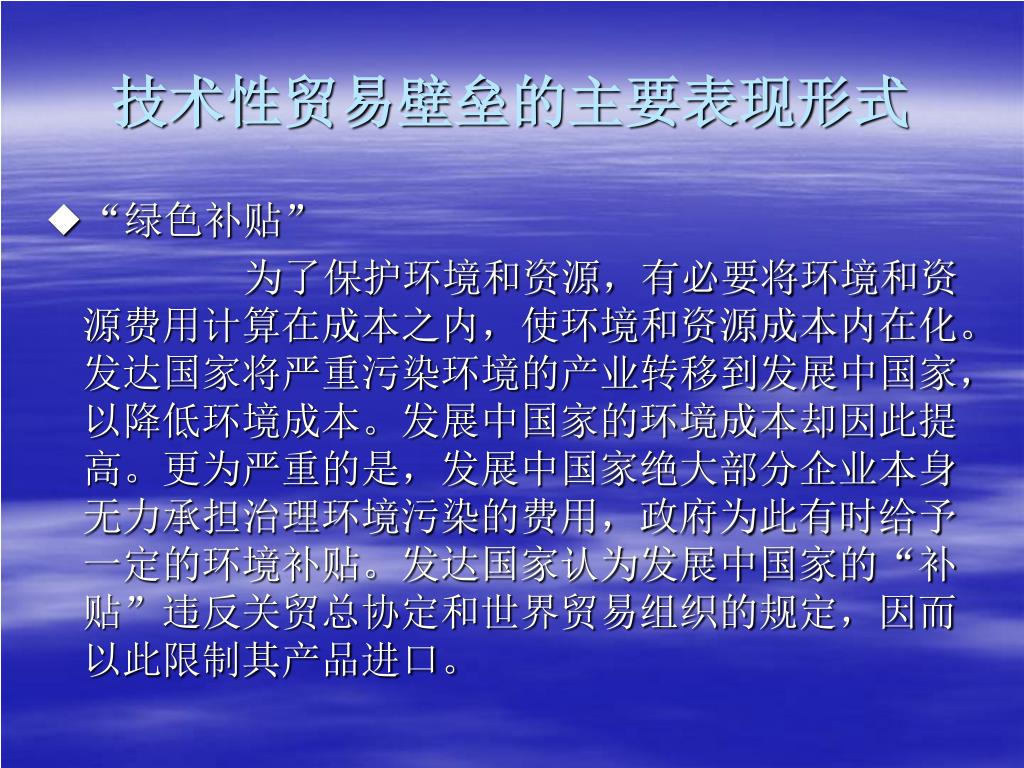 技术性贸易壁垒的主要表现形式

◆“绿色补贴”

为了保护环境和资源，有必要将环境和资源费用计算在成本之内，使环境和资源成本内在化。发达国家将严重污染环境的产业转移到发展中国家，以降低环境成本。发展中国家的环境成本却因此提高。更为严重的是，发展中国家绝大部分企业本身无力承担治理环境污染的费用，政府为此有时给予一定的环境补贴。发达国家认为发展中国家的“补贴”违反关贸总协定和世界贸易组织的规定，因而以此限制其产品进口。